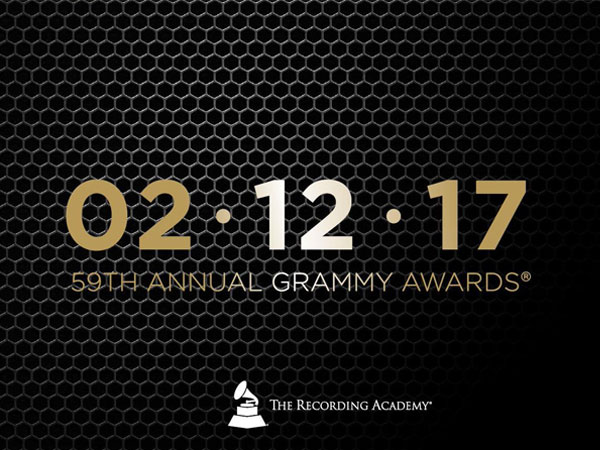 02 · 12 · 17

59TH ANNUAL GRAMMY AWARDS®

THE RECORDING ACADEMY®